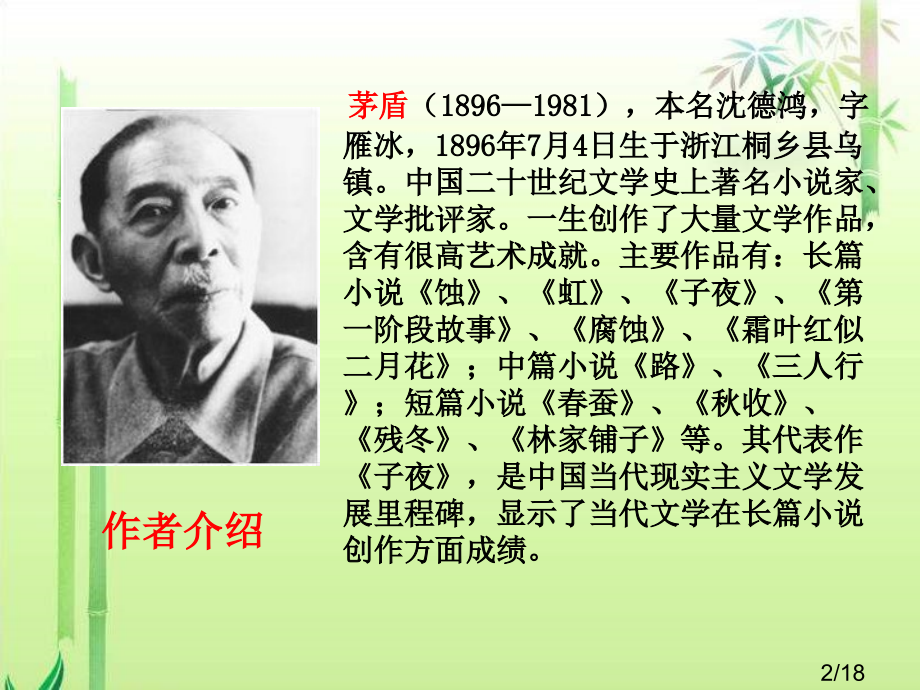 茅盾（1896—1981），本名沈德鸿，字雁冰，1896年7月4日生于浙江桐乡县乌镇。中国二十世纪文学史上著名小说家、文学批评家。一生创作了大量文学作品，含有很高艺术成就。主要作品有：长篇小说《蚀》、《虹》、《子夜》、《第一阶段故事》、《腐蚀》、《霜叶红似二月花》；中篇小说《路》、《三人行》；短篇小说《春蚕》、《秋收》、《残冬》、《林家铺子》等。其代表作《子夜》，是中国当代现实主义文学发展里程碑，显示了当代文学在长篇小说创作方面成绩。

作者介绍

2/18